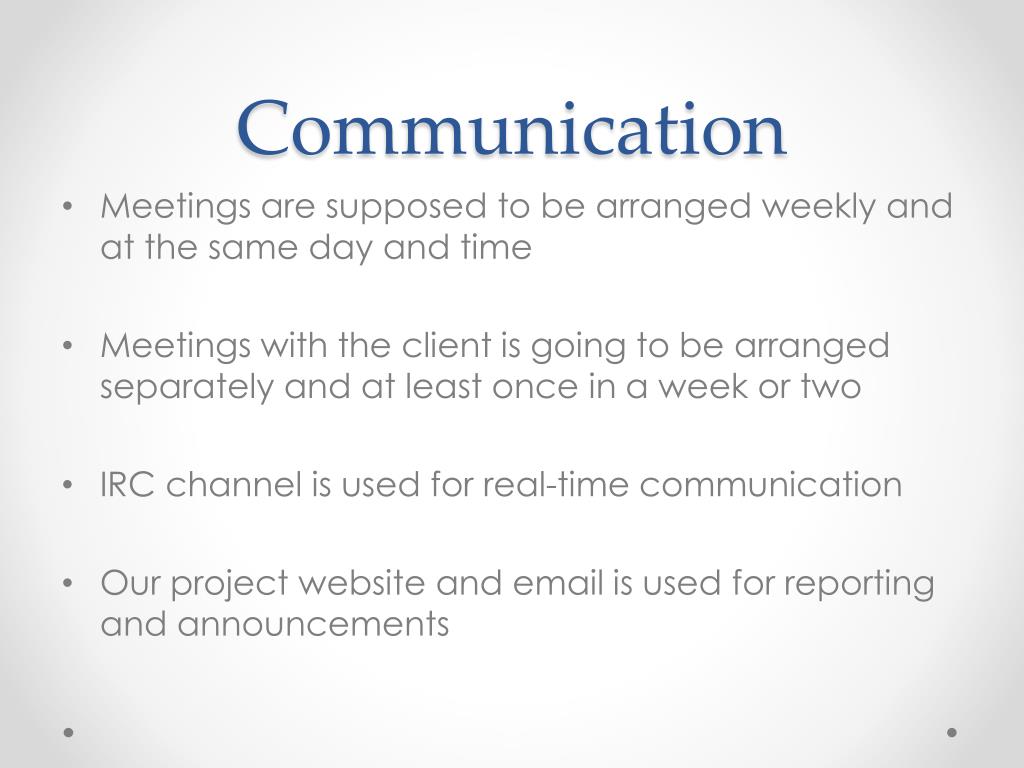 Communication

• Meetings are supposed to be arranged weekly and at the same day and time

• Meetings with the client is going to be arranged separately and at least once in a week or two

• IRC channel is used for real-time communication

• Our project website and email is used for reporting and announcements